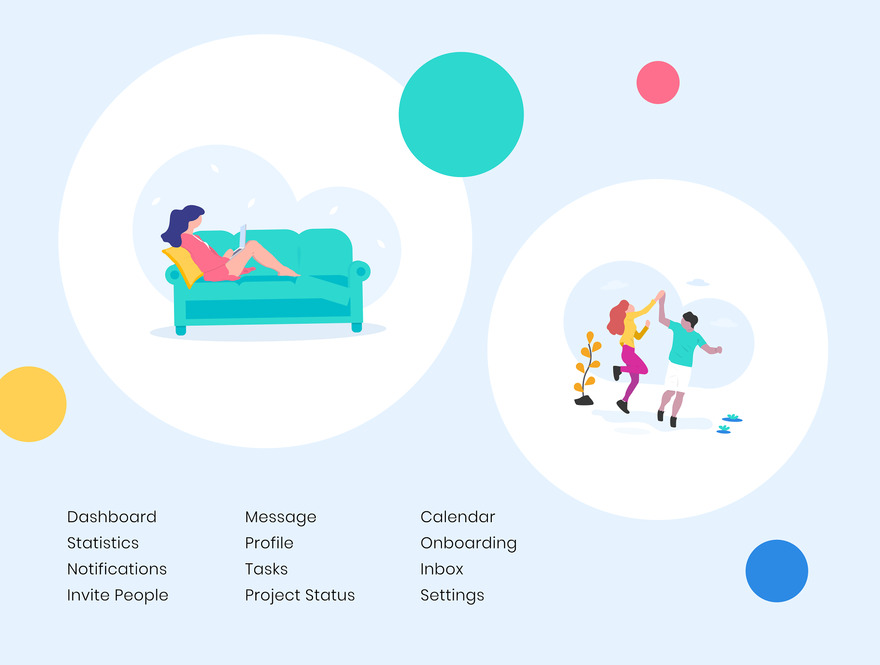 Dashboard
Statistics
Notifications
Invite People

Message
Profile
Tasks
Project Status

Calendar
Onboarding
Inbox
Settings